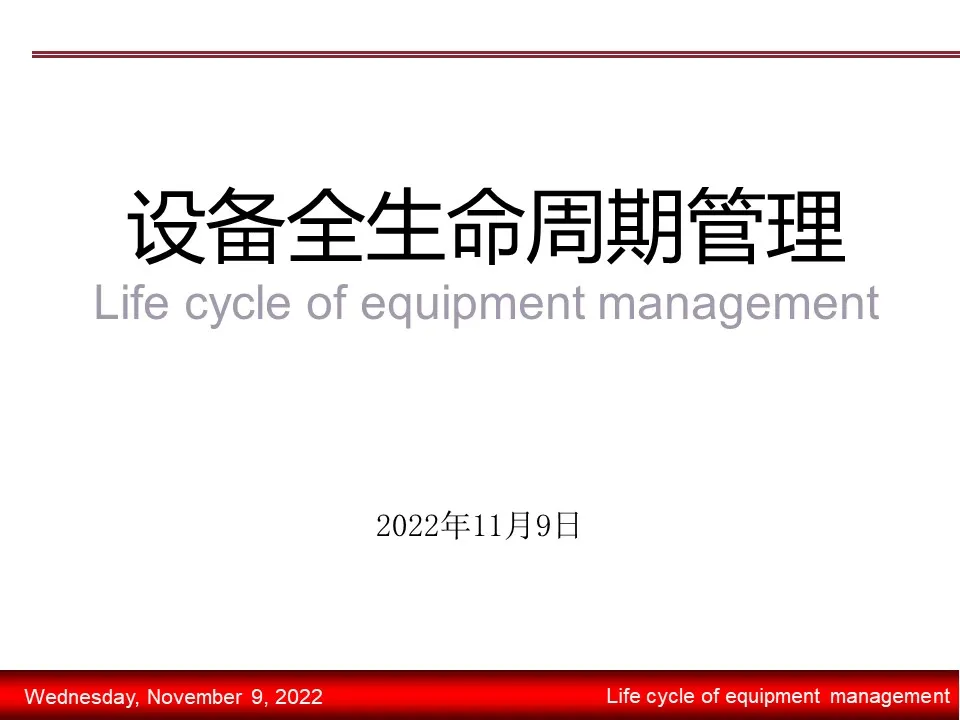 设备全生命周期管理
Life cycle of equipment management

2022年11月9日

Wednesday, November 9, 2022

Life cycle of equipment management